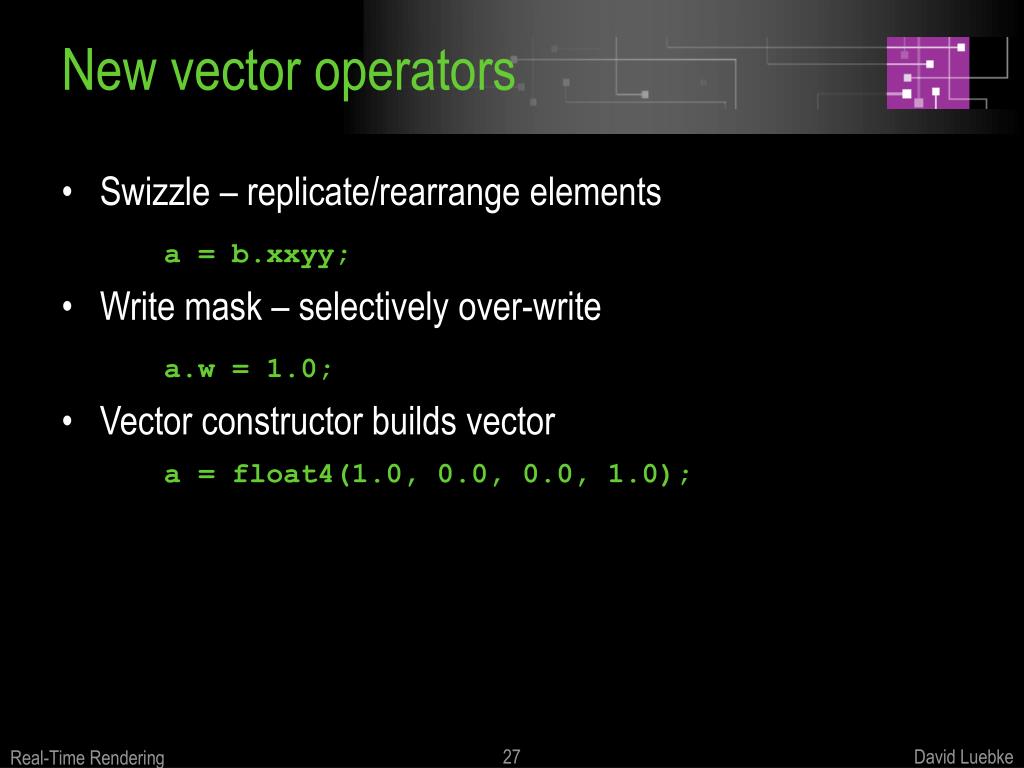 New vector operators

• Swizzle – replicate/rearrange elements

a = b.xxyy;

• Write mask – selectively over-write

a.w = 1.0;

• Vector constructor builds vector

a = float4(1.0, 0.0, 0.0, 1.0);

Real-Time Rendering

27

David Luebke